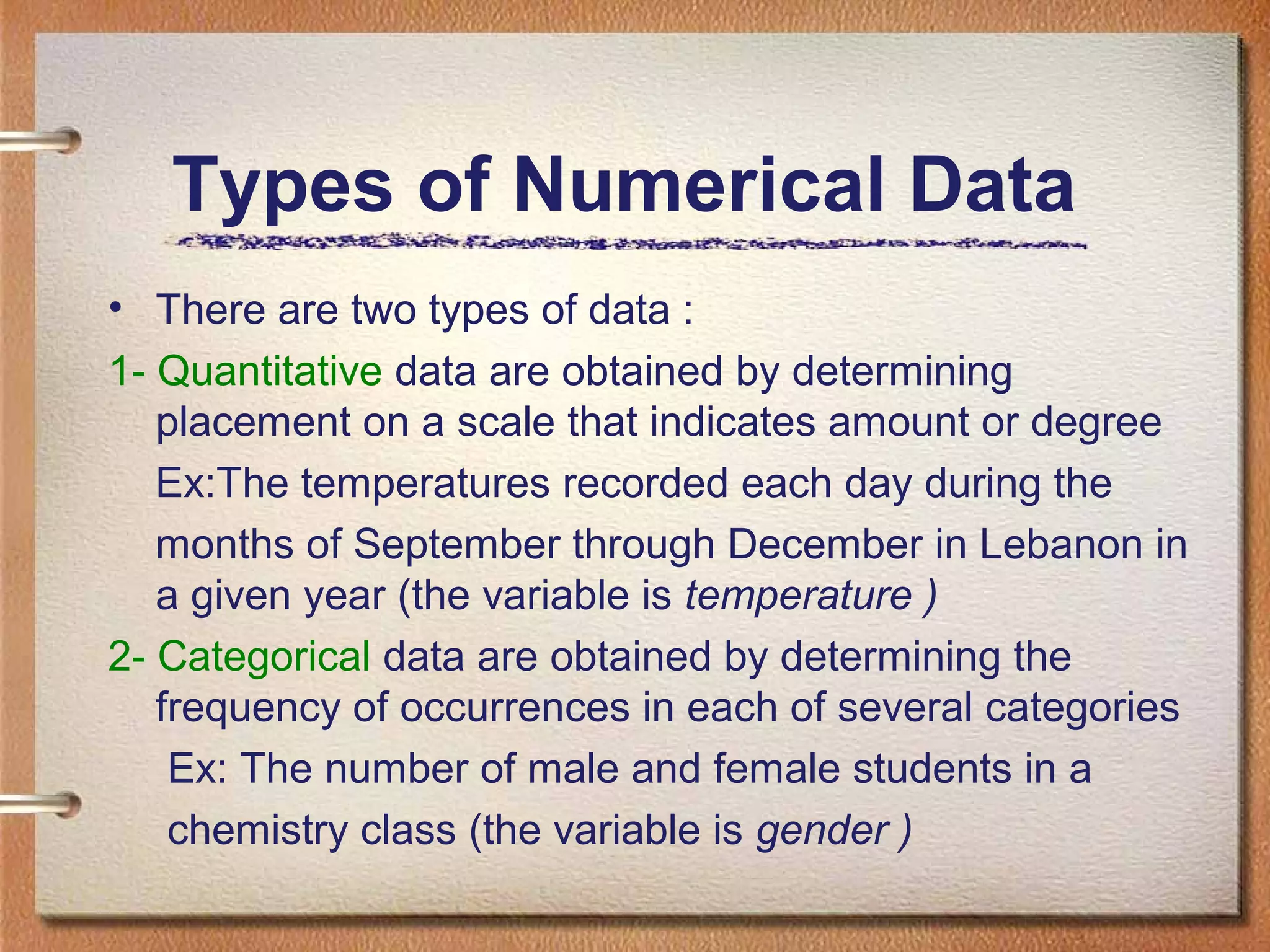 Types of Numerical Data

• There are two types of data :

1- Quantitative data are obtained by determining placement on a scale that indicates amount or degree

Ex:The temperatures recorded each day during the months of September through December in Lebanon in a given year (the variable is temperature )

2- Categorical data are obtained by determining the frequency of occurrences in each of several categories

Ex: The number of male and female students in a chemistry class (the variable is gender )